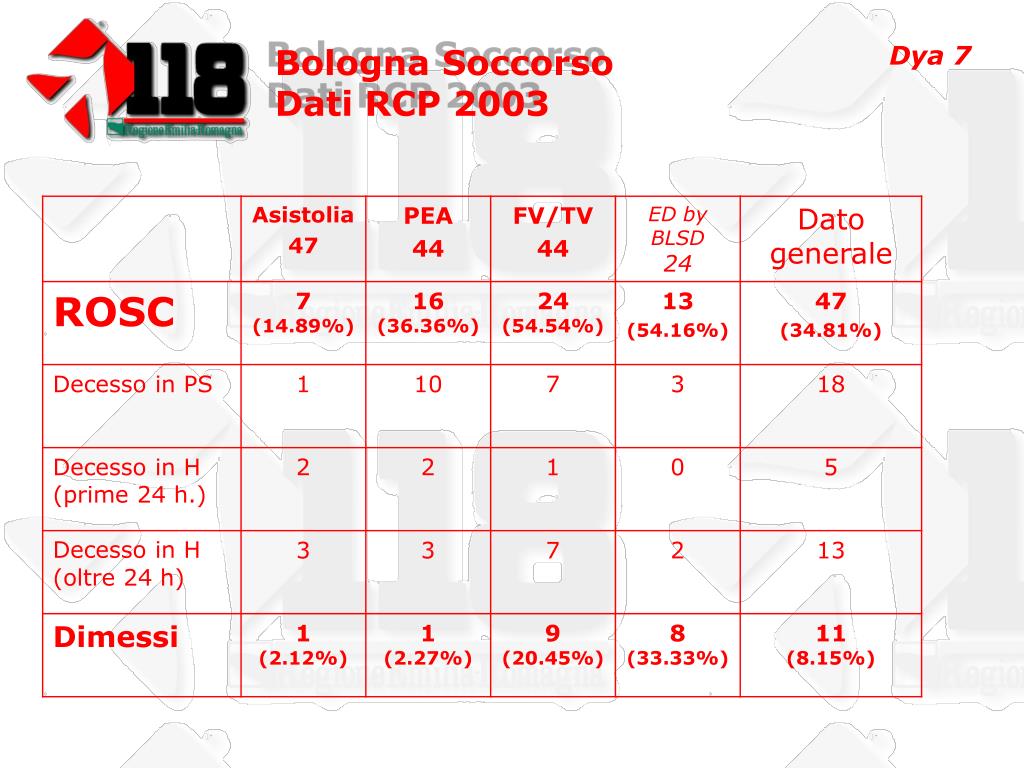 118
Regione Emilia Romagna

Bologna Soccorso
Dati RCP 2003

Dya 7

| | Asistolia 47 | PEA 44 | FV/TV 44 | ED by BLSD 24 | Dato generale |
|---|---|---|---|---|---|
| ROSC | 7 (14.89%) | 16 (36.36%) | 24 (54.54%) | 13 (54.16%) | 47 (34.81%) |
| Decesso in PS | 1 | 10 | 7 | 3 | 18 |
| Decesso in H (prime 24 h.) | 2 | 2 | 1 | 0 | 5 |
| Decesso in H (oltre 24 h) | 3 | 3 | 7 | 2 | 13 |
| Dimessi | 1 (2.12%) | 1 (2.27%) | 9 (20.45%) | 8 (33.33%) | 11 (8.15%) |